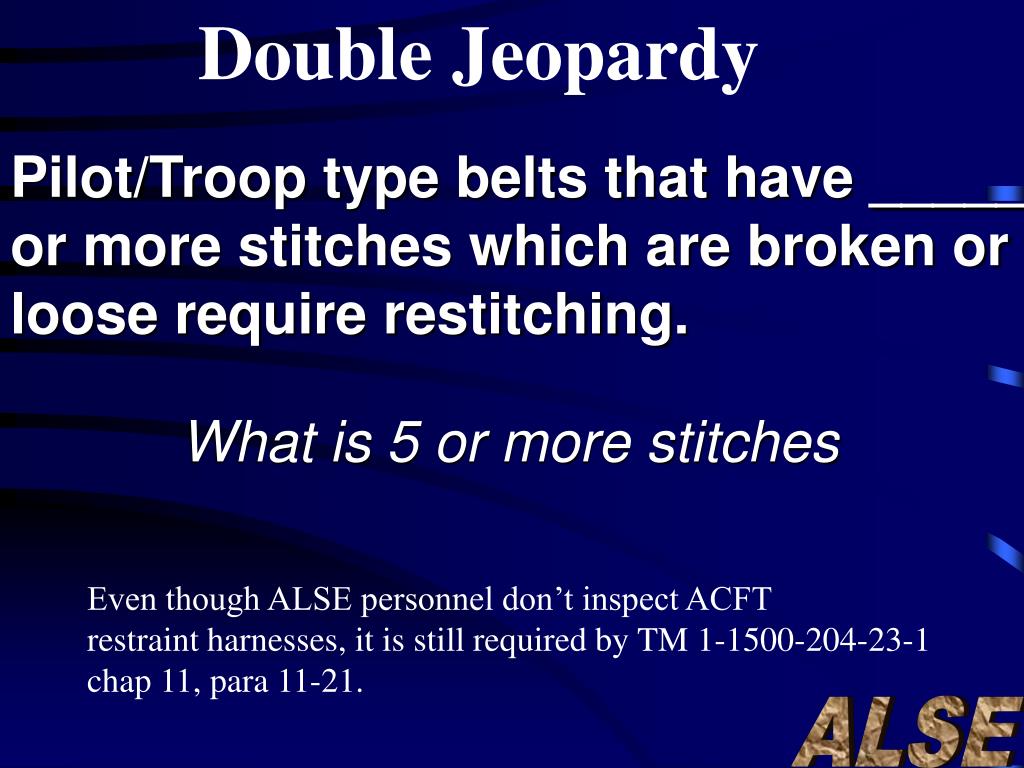 Double Jeopardy

Pilot/Troop type belts that have _____ or more stitches which are broken or loose require restitching.

What is 5 or more stitches

Even though ALSE personnel don’t inspect ACFT restraint harnesses, it is still required by TM 1-1500-204-23-1 chap 11, para 11-21.

ALSE